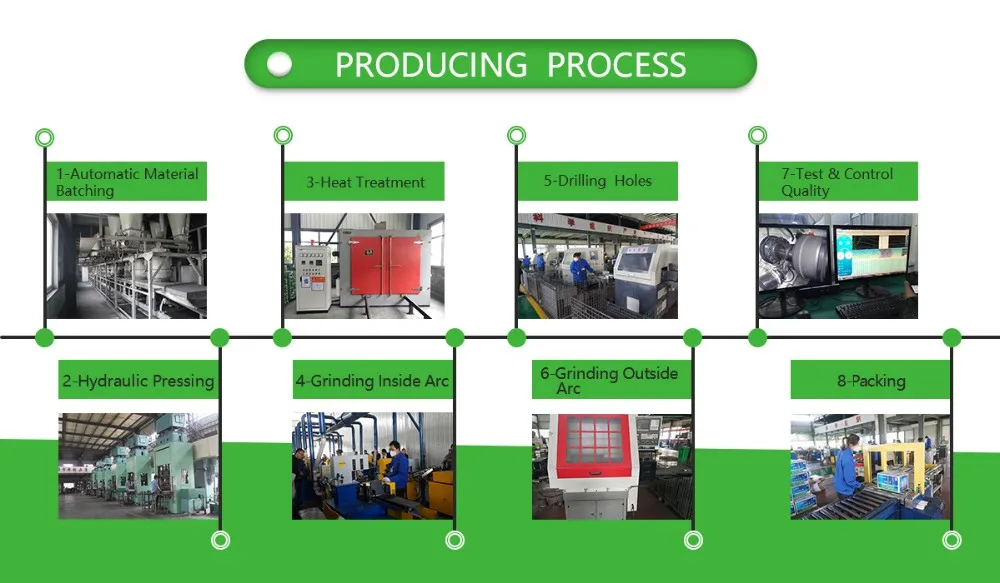 PRODUCING PROCESS

1-Automatic Material Batching

3-Heat Treatment

5-Drilling Holes

7-Test & Control Quality

2-Hydraulic Pressing

4-Grinding Inside Arc

6-Grinding Outside Arc

8-Packing